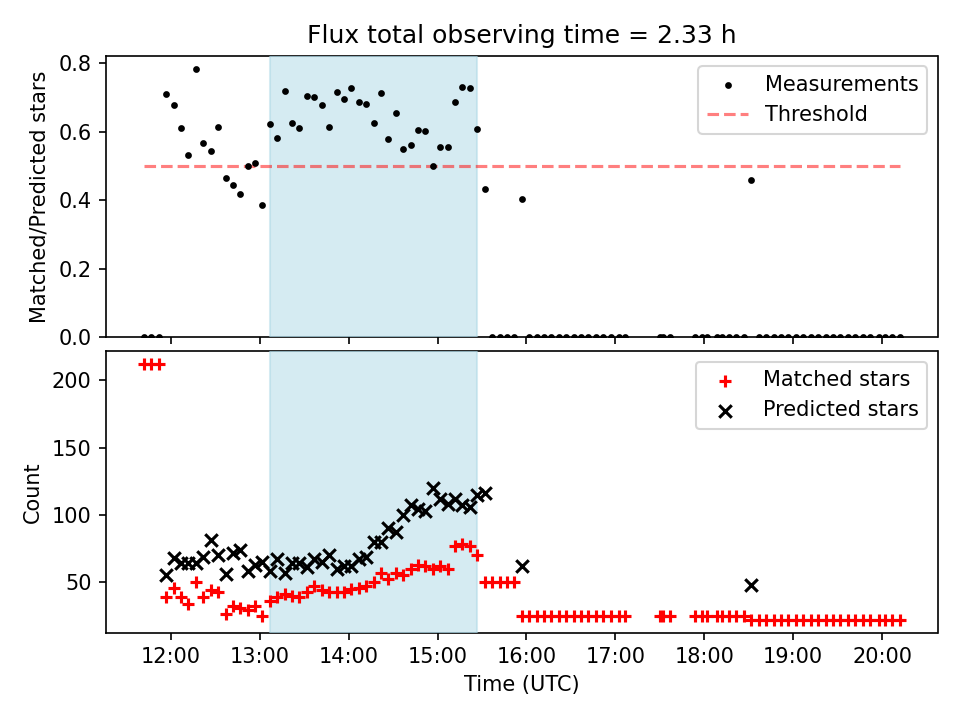 Flux total observing time = 2.33 h

Matched/Predicted stars

0.8
0.6
0.4
0.2
0.0

Measurements
Threshold

Count

200
150
100
50

Matched stars
Predicted stars

12:00
13:00
14:00
15:00
16:00
17:00
18:00
19:00
20:00

Time (UTC)